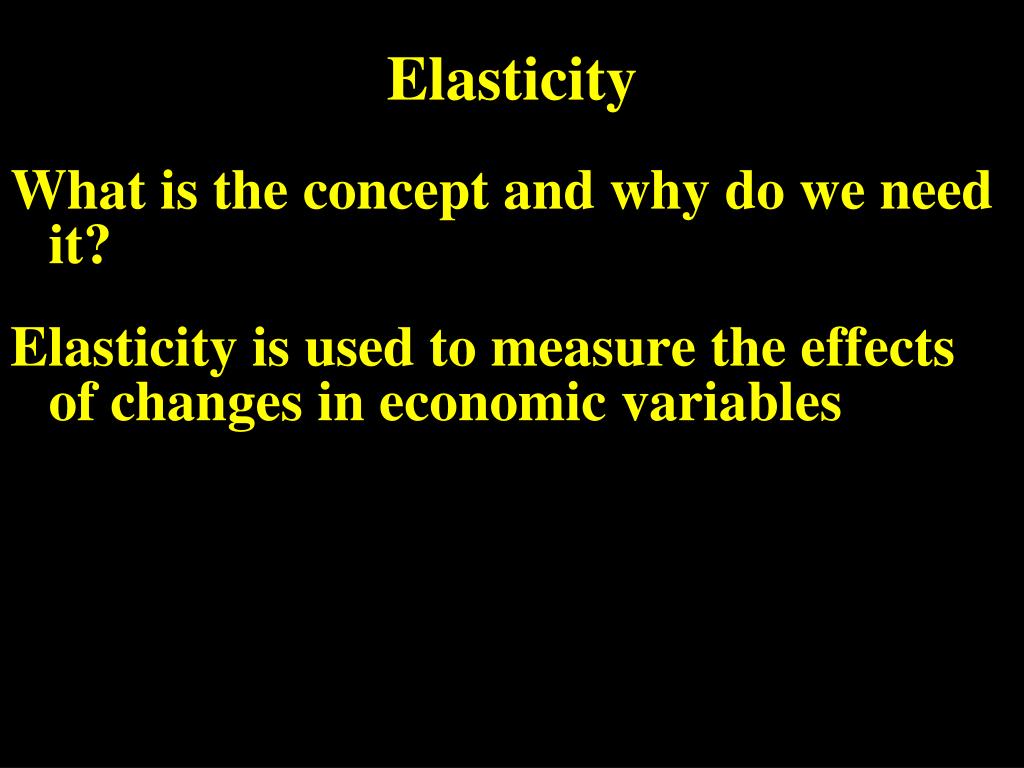 Elasticity

What is the concept and why do we need it?

Elasticity is used to measure the effects of changes in economic variables